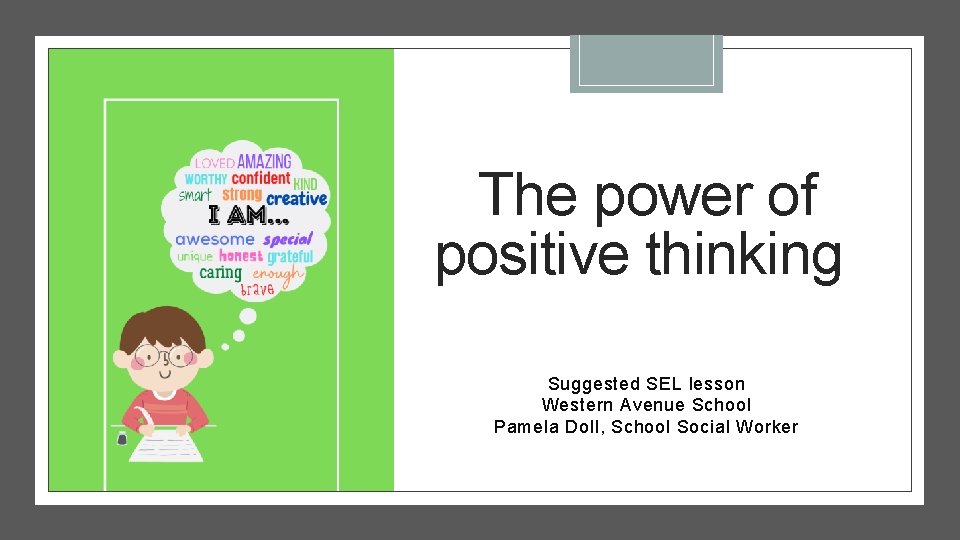 LOVED AMAZING
WORTHY confident KIND
smart strong creative
I AM...
awesome special
unique honest grateful
caring enough
brave

The power of positive thinking

Suggested SEL lesson
Western Avenue School
Pamela Doll, School Social Worker